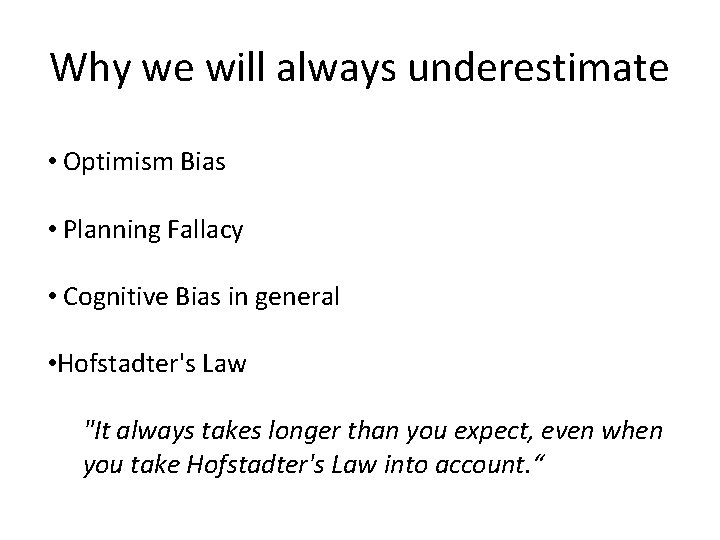 Why we will always underestimate

• Optimism Bias

• Planning Fallacy

• Cognitive Bias in general

•Hofstadter's Law

"It always takes longer than you expect, even when you take Hofstadter's Law into account.“